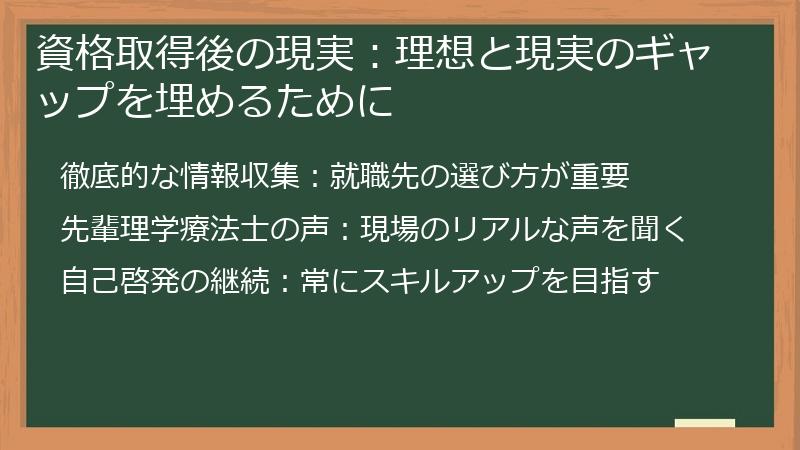 資格取得後の現実：理想と現実のギャップを埋めるために

徹底的な情報収集：就職先の選び方が重要

先輩理学療法士の声：現場のリアルな声を聞く

自己啓発の継続：常にスキルアップを目指す